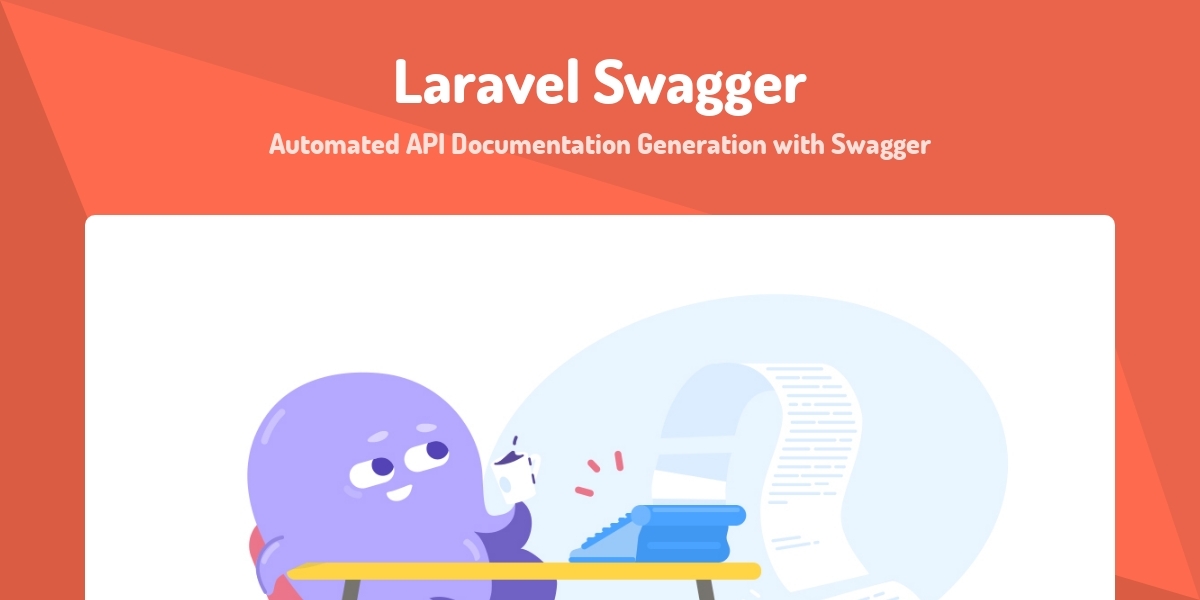 Laravel Swagger

Automated API Documentation Generation with Swagger